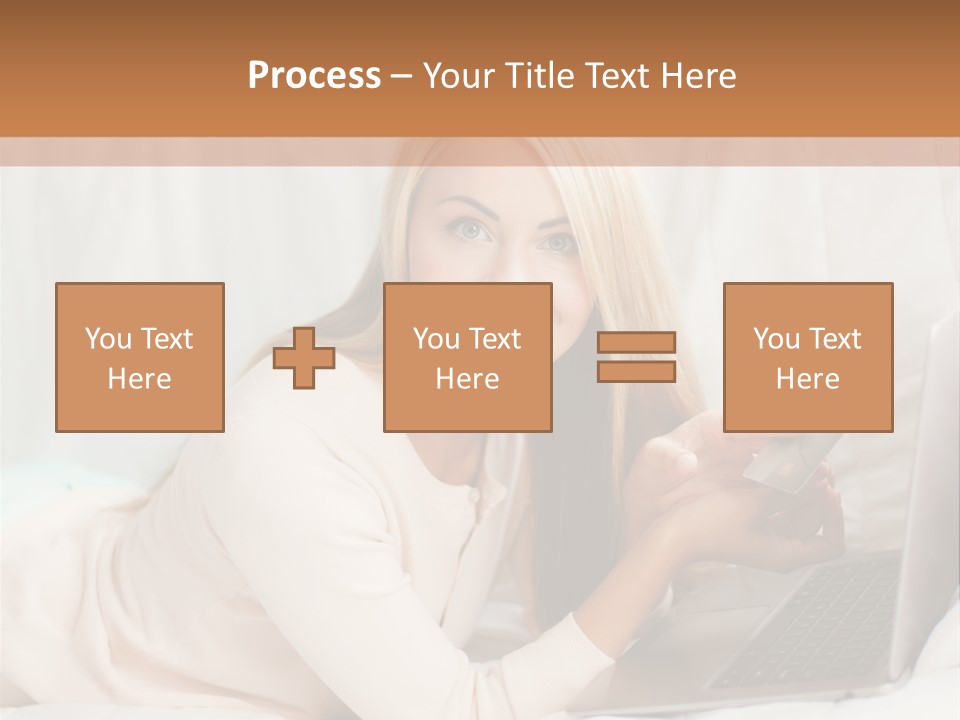 Process – Your Title Text Here

You Text Here

You Text Here

You Text Here